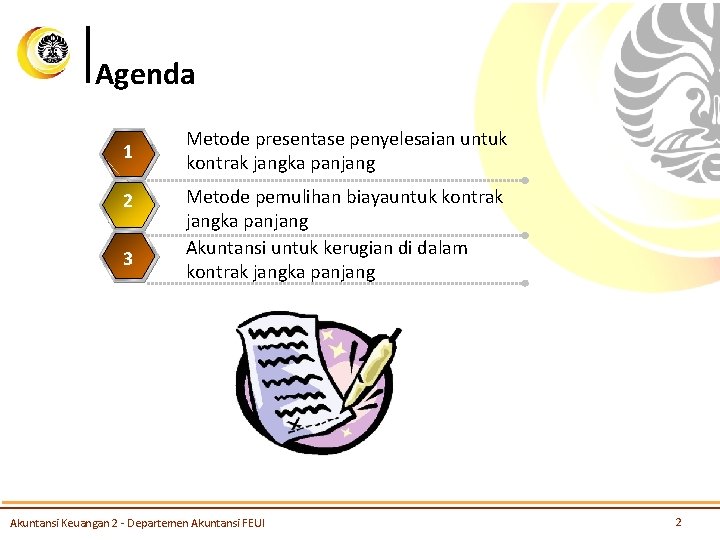 Agenda

1 Metode presentase penyelesaian untuk kontrak jangka panjang

2 Metode pemulihan biayauntuk kontrak jangka panjang

3 Akuntansi untuk kerugian di dalam kontrak jangka panjang

Akuntansi Keuangan 2 - Departemen Akuntansi FEUI

2